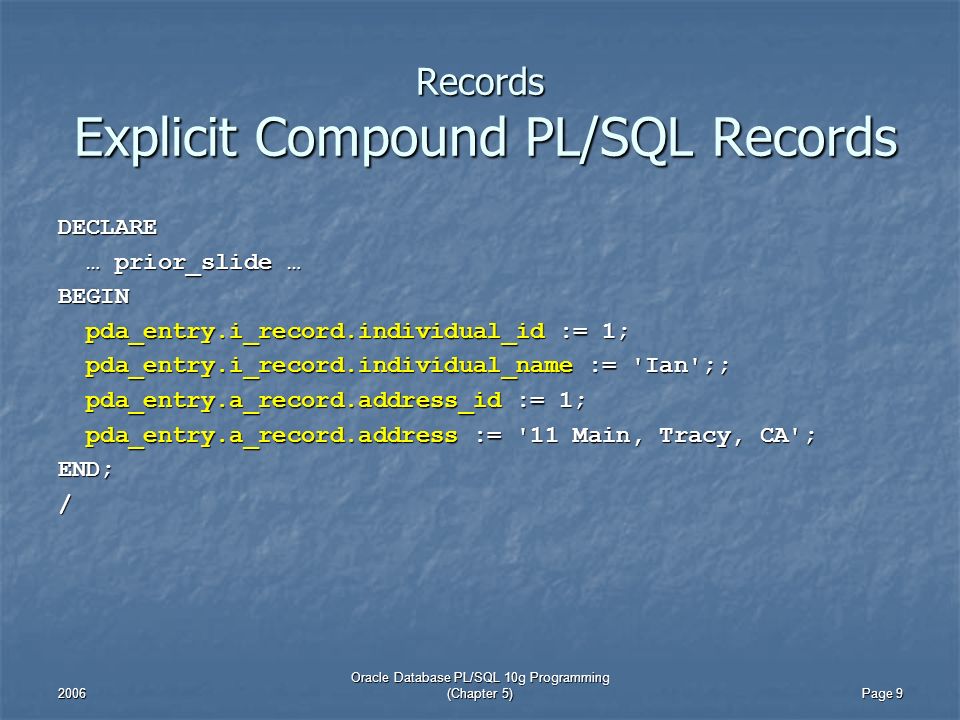 Records
Explicit Compound PL/SQL Records

DECLARE
… prior_slide …
BEGIN
pda_entry.i_record.individual_id := 1;
pda_entry.i_record.individual_name := 'Ian';;
pda_entry.a_record.address_id := 1;
pda_entry.a_record.address := '11 Main, Tracy, CA';
END;
/

2006

Oracle Database PL/SQL 10g Programming (Chapter 5)

Page 9